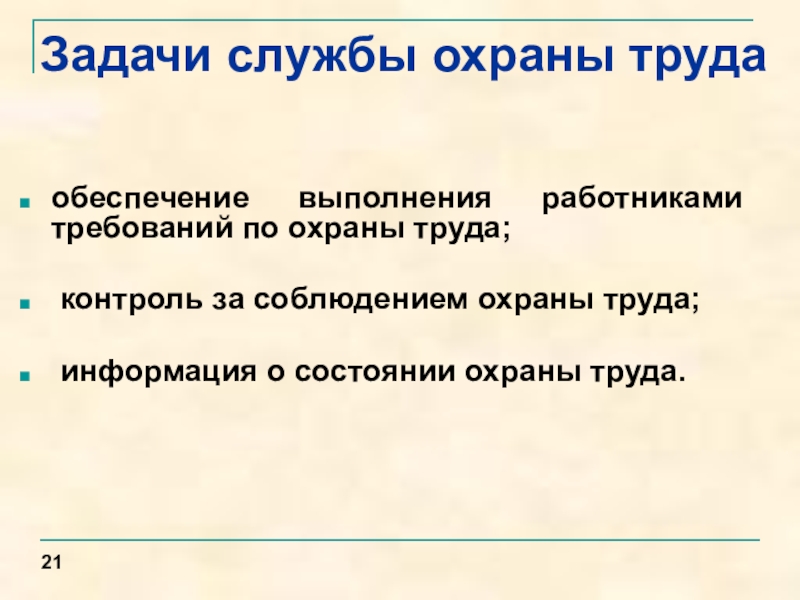 Задачи службы охраны труда

- обеспечение выполнения работниками требований по охраны труда;

- контроль за соблюдением охраны труда;

- информация о состоянии охраны труда.

21